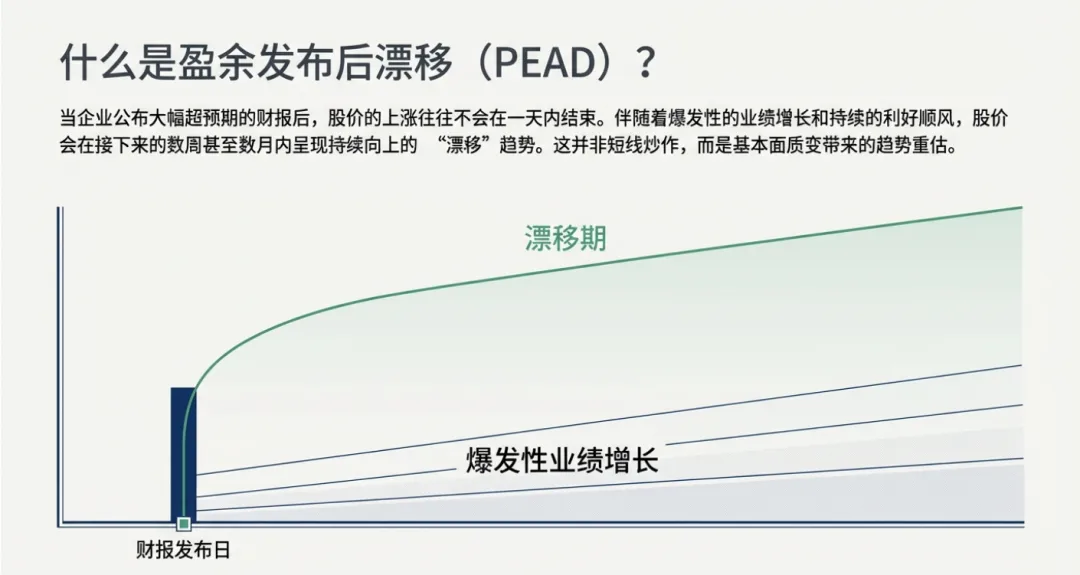 什么是盈余发布后漂移（PEAD）？

当企业公布大幅超预期的财报后，股价的上涨往往不会在一天内结束。伴随着爆发性的业绩增长和持续的利好顺风，股价会在接下来的数周甚至数月内呈现持续向上的 “漂移”趋势。这并非短线炒作，而是基本面质变带来的趋势重估。

漂移期

爆发性业绩增长

财报发布日